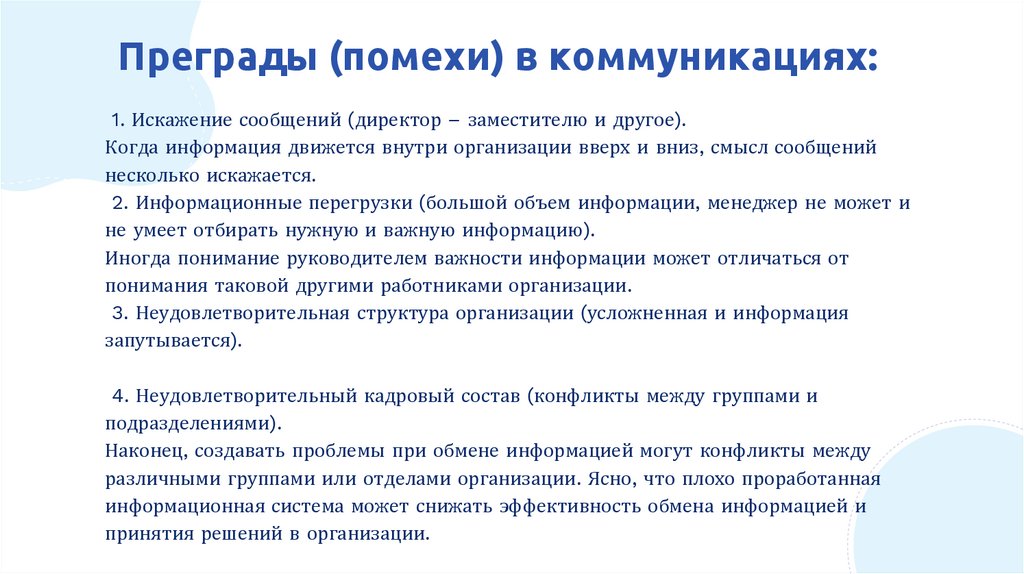 Преграды (помехи) в коммуникациях:

1. Искажение сообщений (директор – заместителю и другое).
Когда информация движется внутри организации вверх и вниз, смысл сообщений несколько искажается.
2. Информационные перегрузки (большой объем информации, менеджер не может и не умеет отбирать нужную и важную информацию).
Иногда понимание руководителем важности информации может отличаться от понимания таковой другими работниками организации.
3. Неудовлетворительная структура организации (усложненная и информация запутывается).

4. Неудовлетворительный кадровый состав (конфликты между группами и подразделениями).
Наконец, создавать проблемы при обмене информацией могут конфликты между различными группами или отделами организации. Ясно, что плохо проработанная информационная система может снижать эффективность обмена информацией и принятия решений в организации.